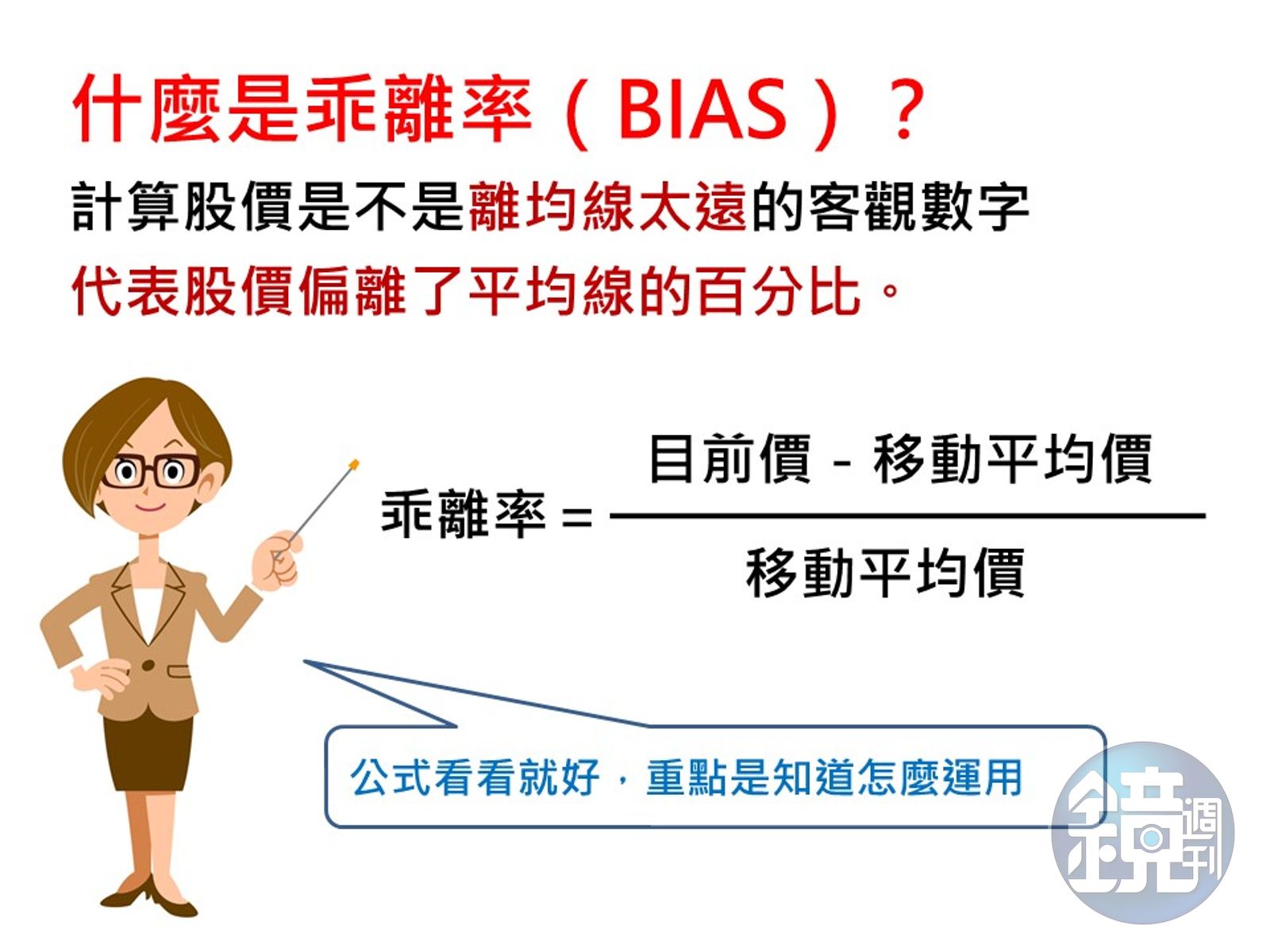 什麼是乖離率（BIAS）？

計算股價是不是離均線太遠的客觀數字
代表股價偏離了平均線的百分比。

$乖離率 = \frac{目前價 - 移動平均價}{移動平均價}$

公式看看就好，重點是知道怎麼運用

鏡週刊